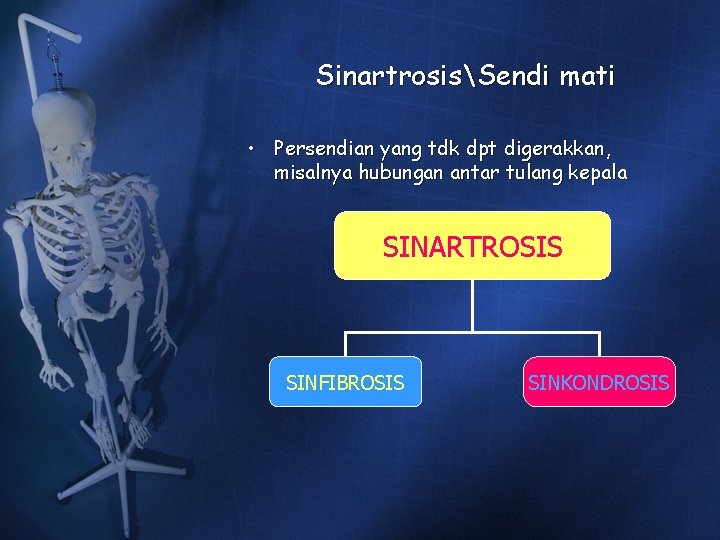 Sinartrosis\Sendi mati

• Persendian yang tdk dpt digerakkan, misalnya hubungan antar tulang kepala

SINARTROSIS

SINFIBROSIS

SINKONDROSIS